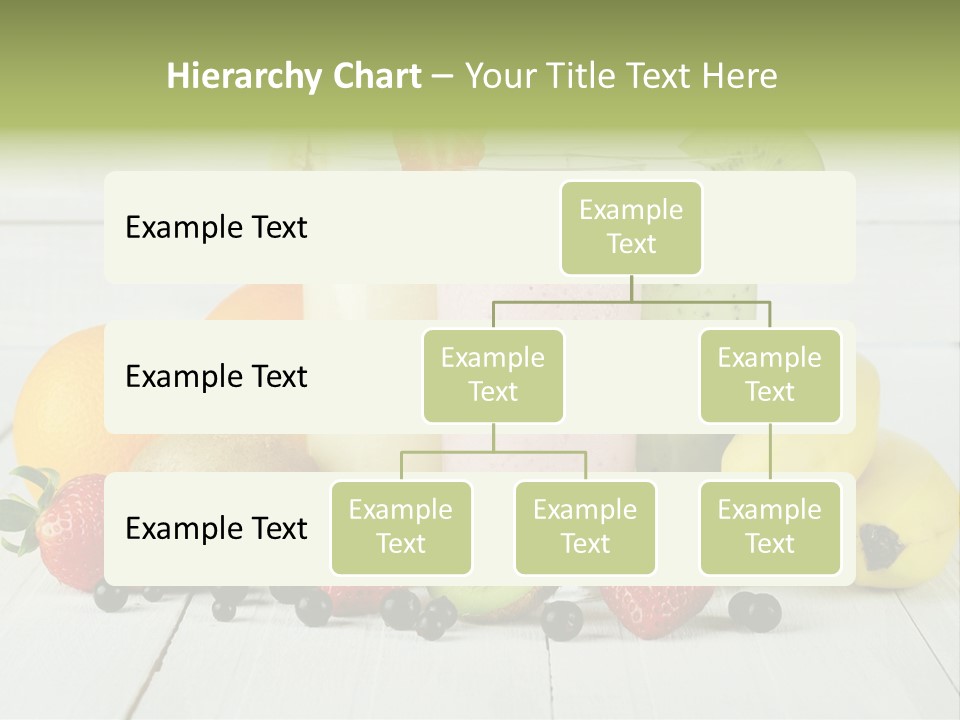 Hierarchy Chart – Your Title Text Here

Example Text

Example Text

Example Text

Example Text

Example Text

Example Text

Example Text

Example Text

Example Text